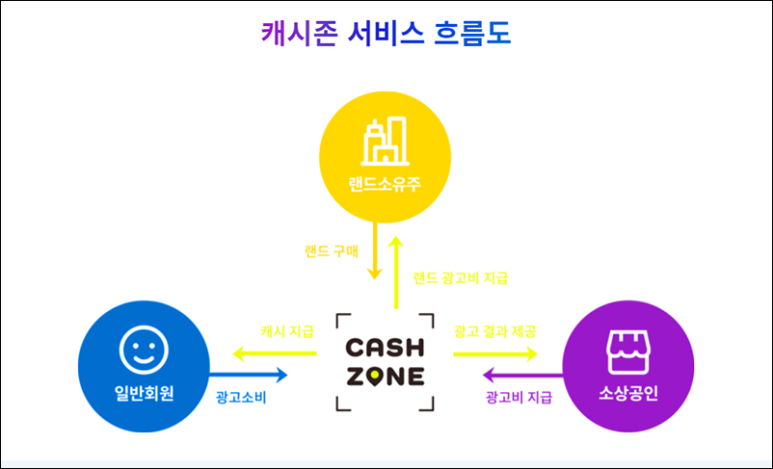 캐시존 서비스 흐름도

랜드소유주

랜드 구매

랜드 광고비 지급

캐시 지급

CASH ZONE

광고 결과 제공

일반회원

광고소비

광고비 지급

소상공인